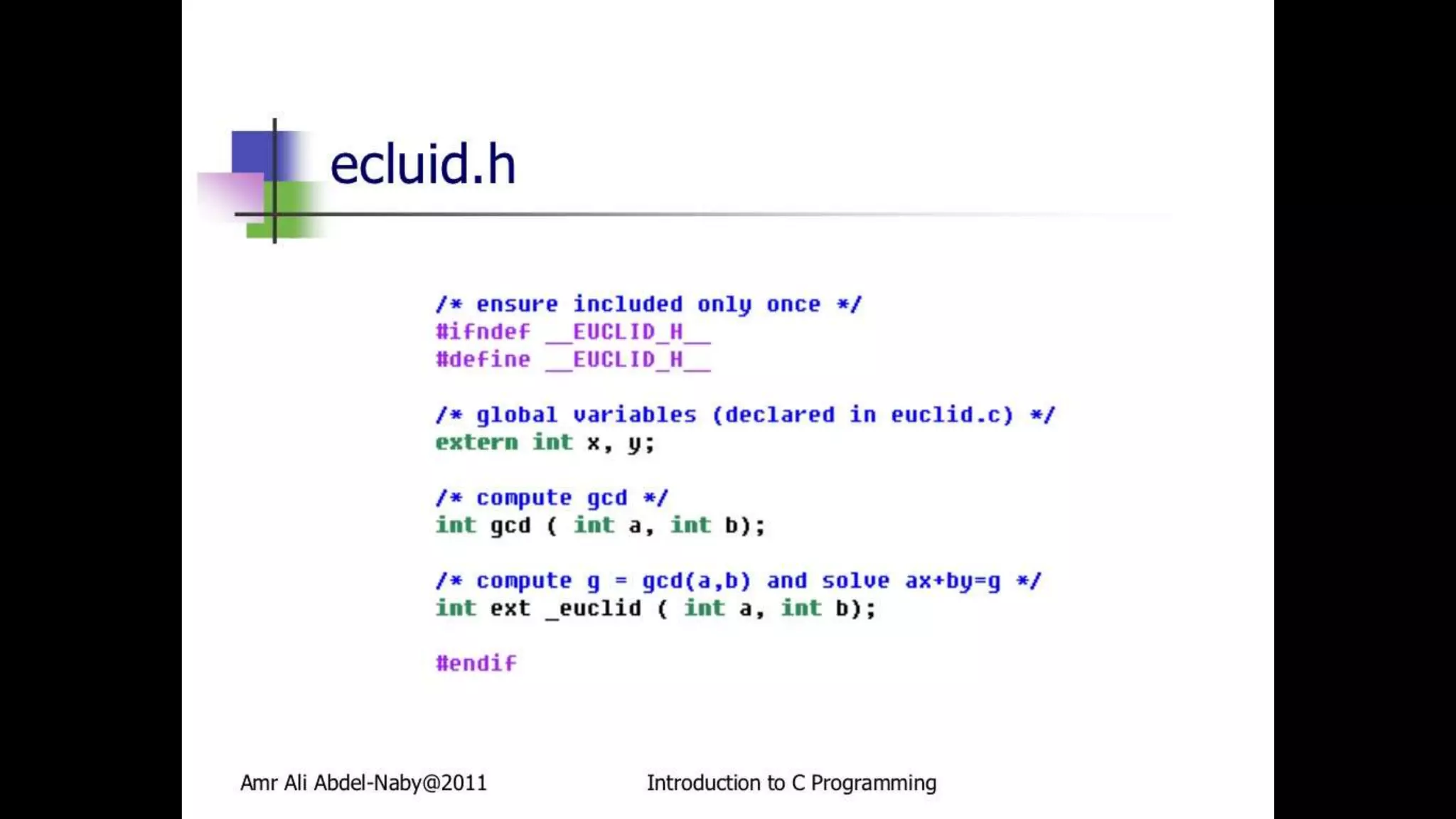 ecluid.h

/* ensure included only once */
#ifndef __EUCLID_H__
#define __EUCLID_H__

/* global variables (declared in euclid.c) */
extern int x, y;

/* compute gcd */
int gcd ( int a, int b);

/* compute g = gcd(a,b) and solve ax+by=g */
int ext _euclid ( int a, int b);

#endif

Amr Ali Abdel-Naby@2011

Introduction to C Programming